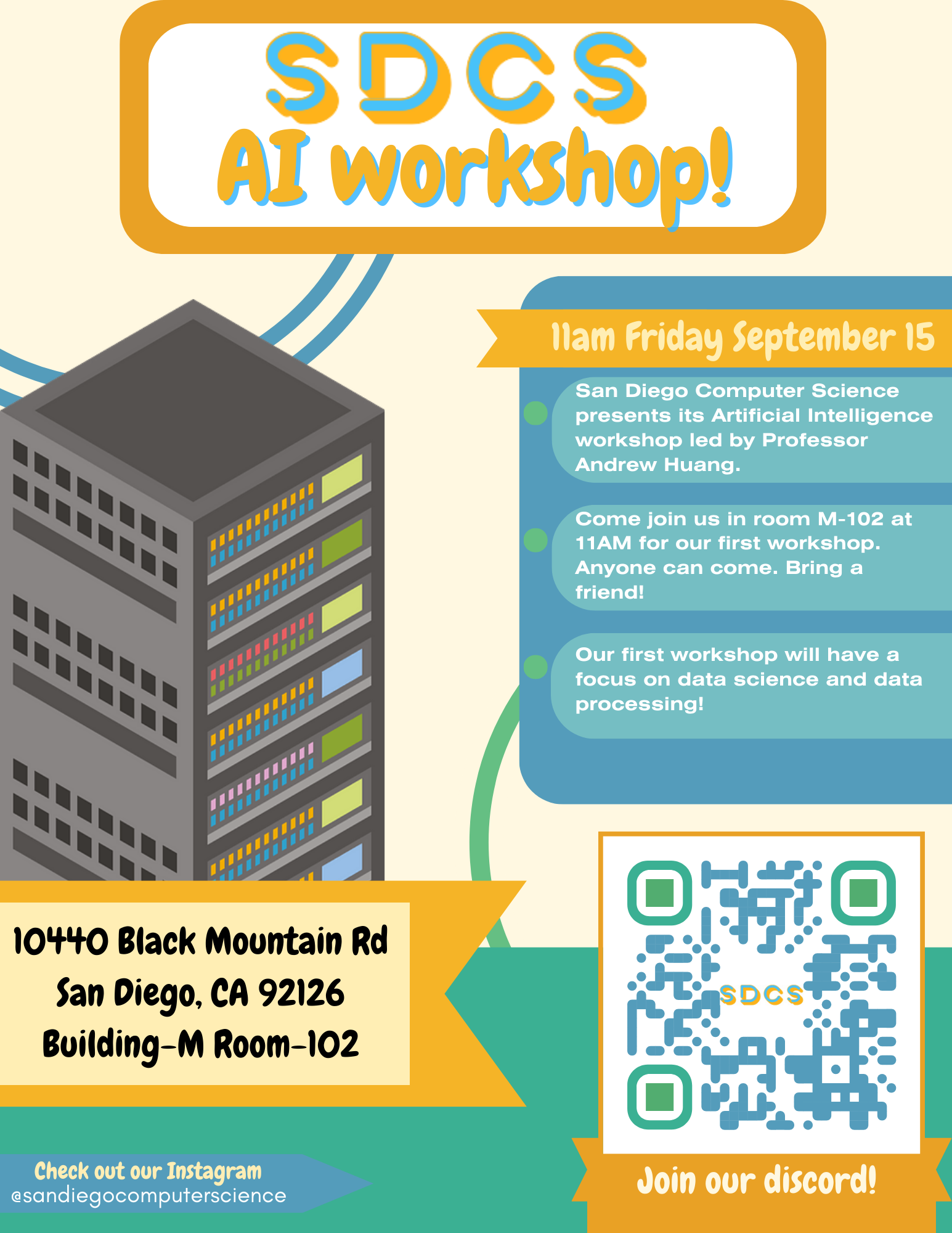 SDCS
AI workshop!

11am Friday September 15

San Diego Computer Science presents its Artificial Intelligence workshop led by Professor Andrew Huang.

Come join us in room M-102 at 11AM for our first workshop. Anyone can come. Bring a friend!

Our first workshop will have a focus on data science and data processing!

10440 Black Mountain Rd
San Diego, CA 92126
Building-M Room-102

SDCS

Join our discord!

Check out our Instagram
@sandiegocomputerscience